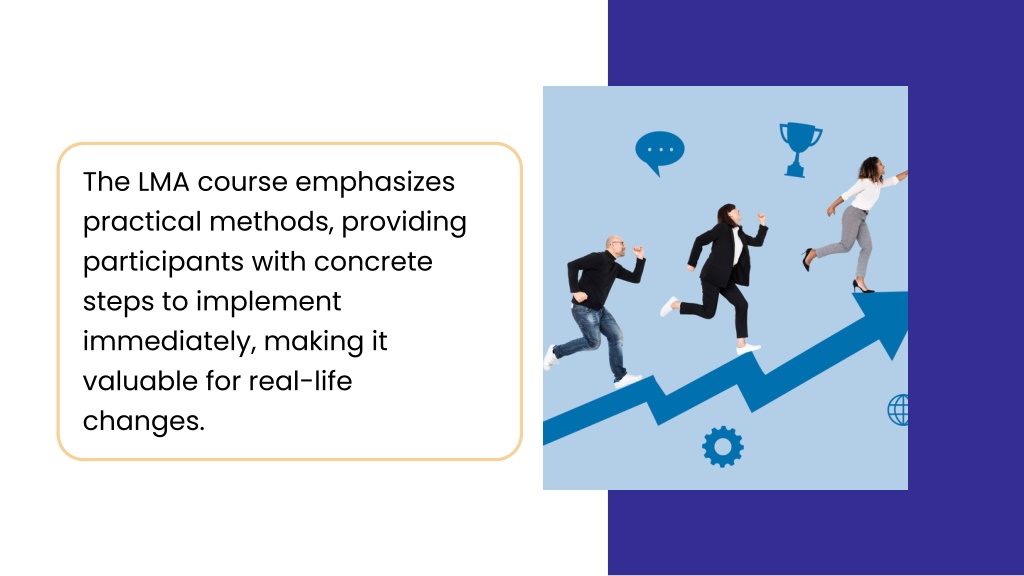 The LMA course emphasizes practical methods, providing participants with concrete steps to implement immediately, making it valuable for real-life changes.